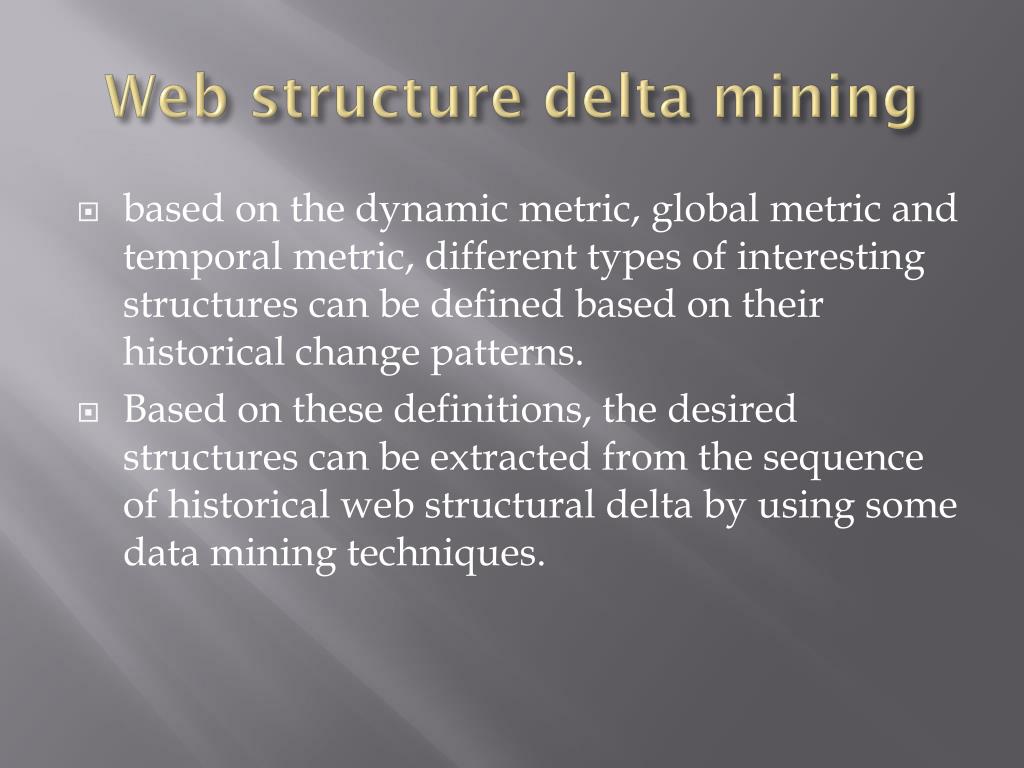 Web structure delta mining

based on the dynamic metric, global metric and temporal metric, different types of interesting structures can be defined based on their historical change patterns.

Based on these definitions, the desired structures can be extracted from the sequence of historical web structural delta by using some data mining techniques.